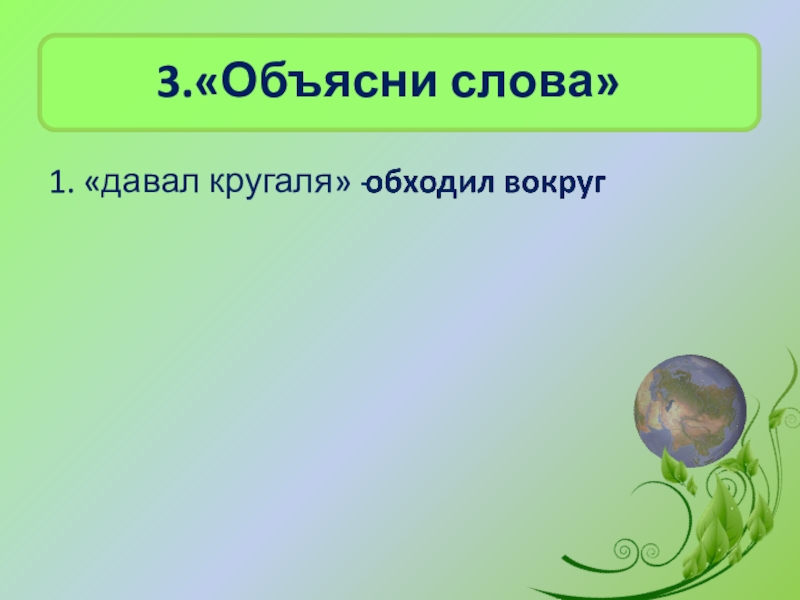 3.«Объясни слова»

1. «давал кругаля» -обходил вокруг